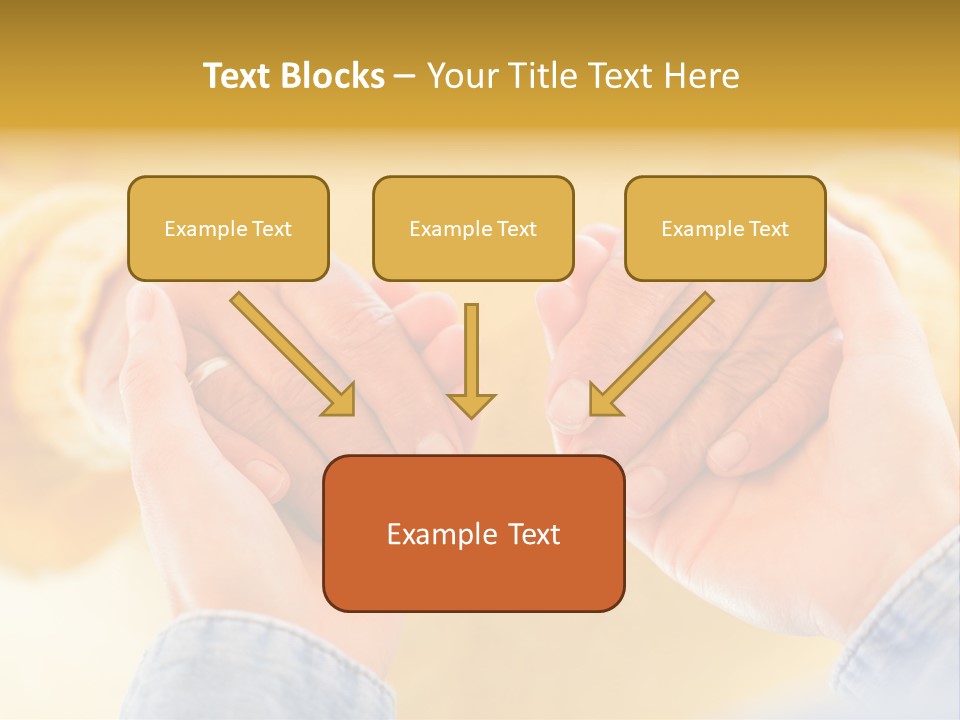 Text Blocks – Your Title Text Here

Example Text

Example Text

Example Text

Example Text